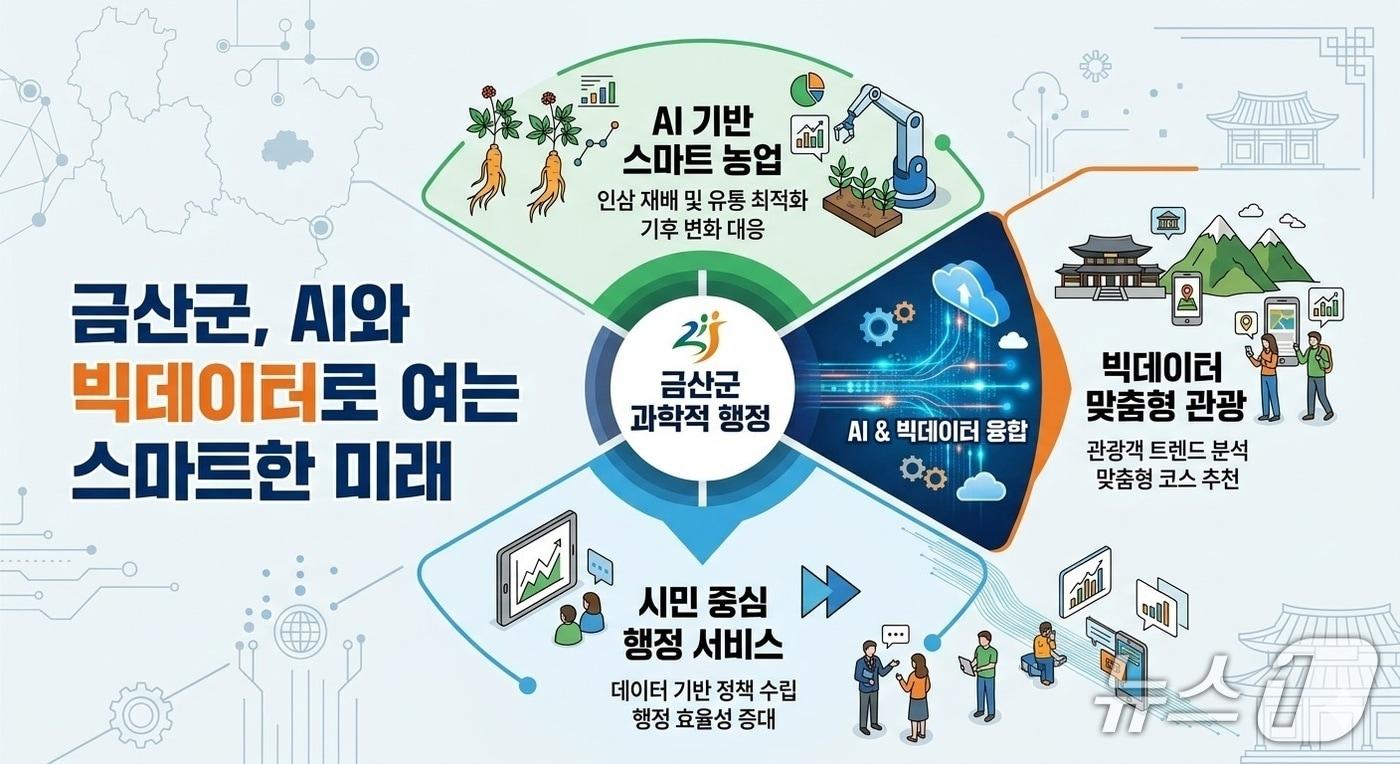 금산군, AI와 빅데이터로 여는 스마트한 미래

AI 기반 스마트 농업
인삼 재배 및 유통 최적화
기후 변화 대응

금산군 과학적 행정

AI & 빅데이터 융합

빅데이터 맞춤형 관광
관광객 트렌드 분석
맞춤형 코스 추천

시민 중심 행정 서비스
데이터 기반 정책 수립
행정 효율성 증대

뉴스1